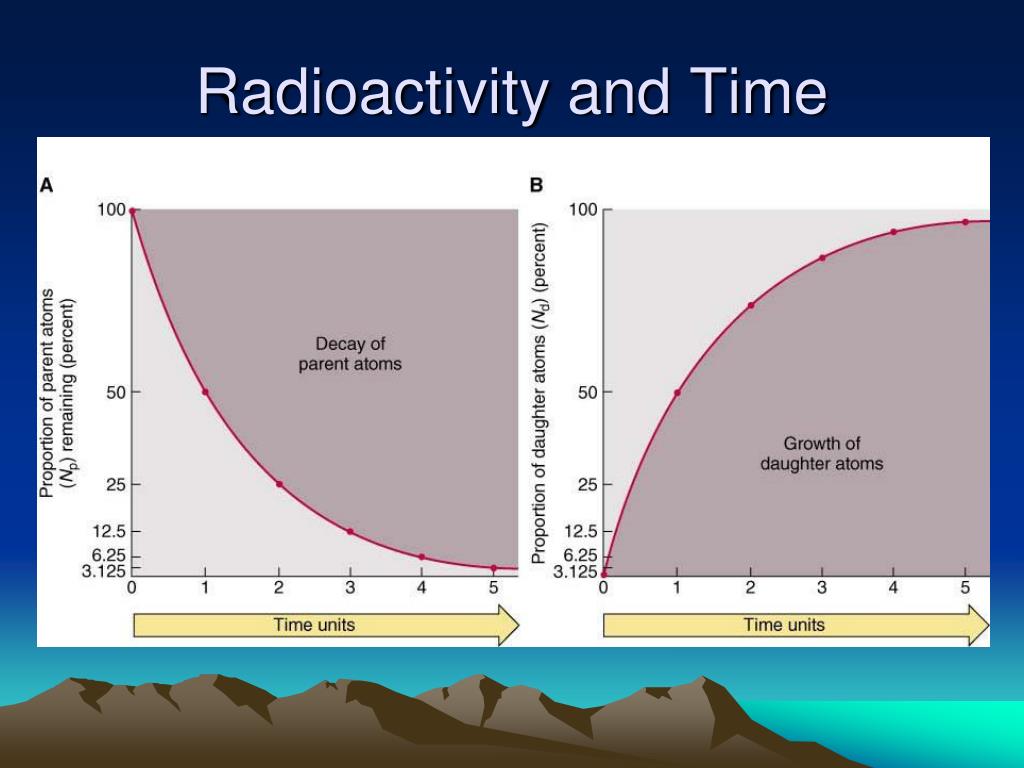 Radioactivity and Time

A

Proportion of parent atoms ($N_p$) remaining (percent)

100
50
25
12.5
6.25
3.125

Decay of parent atoms

0 1 2 3 4 5

Time units

B

Proportion of daughter atoms ($N_d$) (percent)

100
50
25
12.5
6.25
3.125

Growth of daughter atoms

0 1 2 3 4 5

Time units